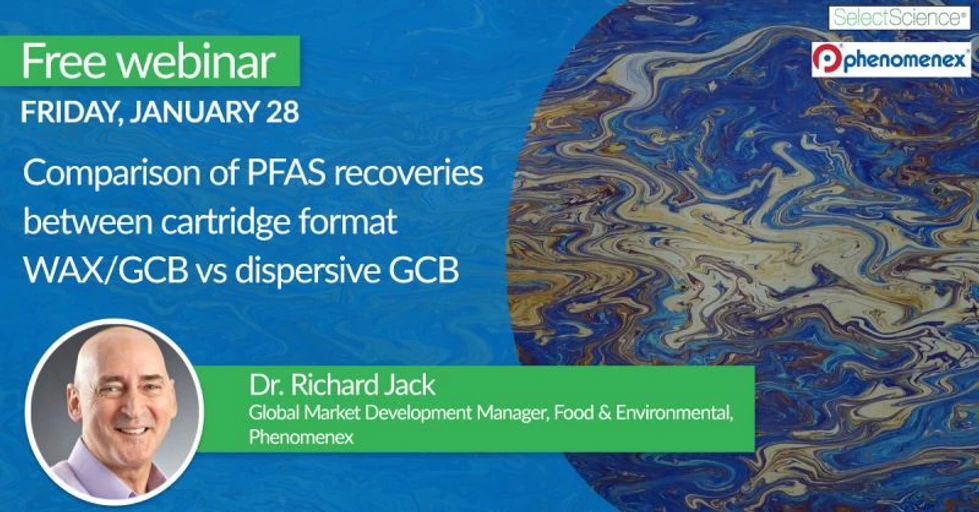 SelectScience®

phenomenex

Free webinar

FRIDAY, JANUARY 28

Comparison of PFAS recoveries between cartridge format WAX/GCB vs dispersive GCB

Dr. Richard Jack
Global Market Development Manager, Food & Environmental, Phenomenex